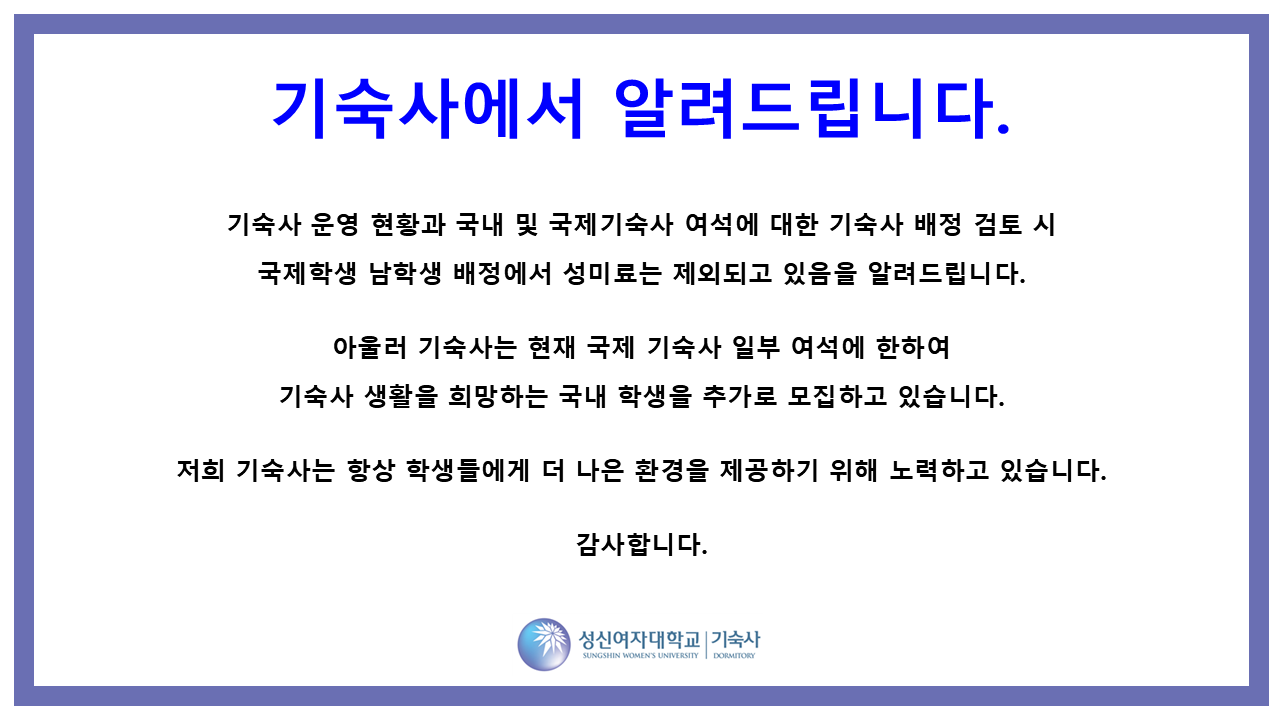 기숙사에서 알려드립니다.

기숙사 운영 현황과 국내 및 국제기숙사 여석에 대한 기숙사 배정 검토 시
국제학생 남학생 배정에서 성미료는 제외되고 있음을 알려드립니다.

아울러 기숙사는 현재 국제 기숙사 일부 여석에 한하여
기숙사 생활을 희망하는 국내 학생을 추가로 모집하고 있습니다.

저희 기숙사는 항상 학생들에게 더 나은 환경을 제공하기 위해 노력하고 있습니다.

감사합니다.

성신여자대학교 | 기숙사
SUNGSHIN WOMEN'S UNIVERSITY | DORMITORY